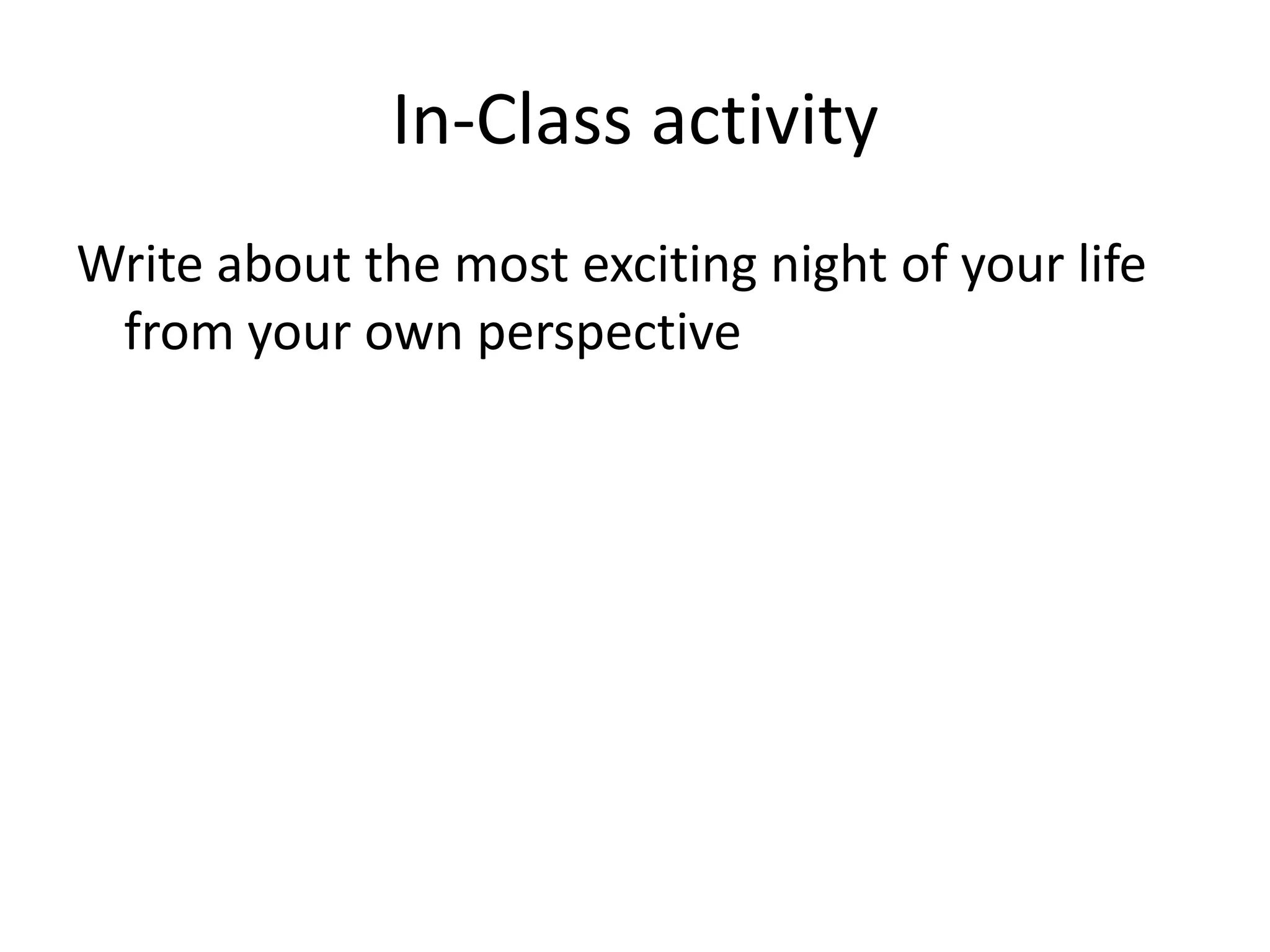 In-Class activity

Write about the most exciting night of your life from your own perspective